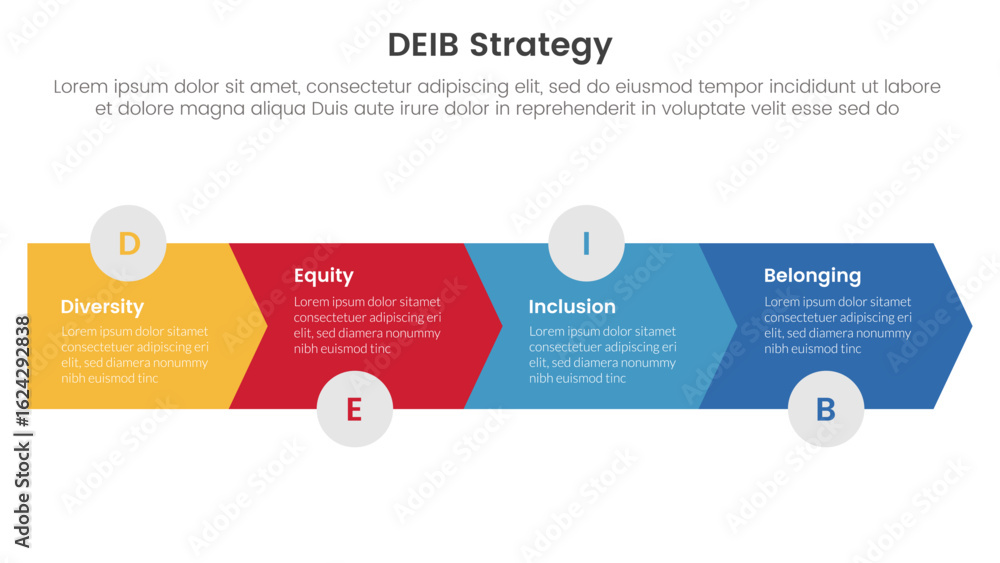 DEIB Strategy

Lorem ipsum dolor sit amet, consectetur adipiscing elit, sed do eiusmod tempor incididunt ut labore et dolore magna aliqua Duis aute irure dolor in reprehenderit in voluptate velit esse sed do

D

Diversity

Lorem ipsum dolor sitamet consectetuer adipiscing eri elit, sed diamera nonummy nibh euismod tinc

Equity

Lorem ipsum dolor sitamet consectetuer adipiscing eri elit, sed diamera nonummy nibh euismod tinc

E

I

Inclusion

Lorem ipsum dolor sitamet consectetuer adipiscing eri elit, sed diamera nonummy nibh euismod tinc

Belonging

Lorem ipsum dolor sitamet consectetuer adipiscing eri elit, sed diamera nonummy nibh euismod tinc

B

Adobe Stock | #1624292838